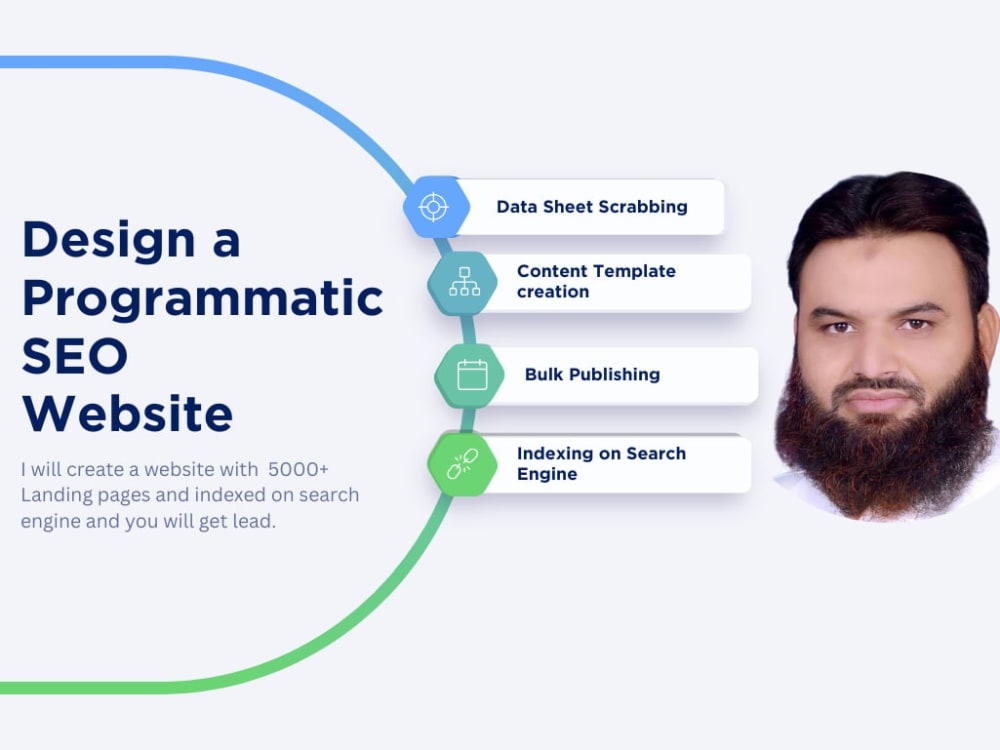 Design a Programmatic SEO Website

I will create a website with 5000+ Landing pages and indexed on search engine and you will get lead.

Data Sheet Scrabbing

Content Template creation

Bulk Publishing

Indexing on Search Engine